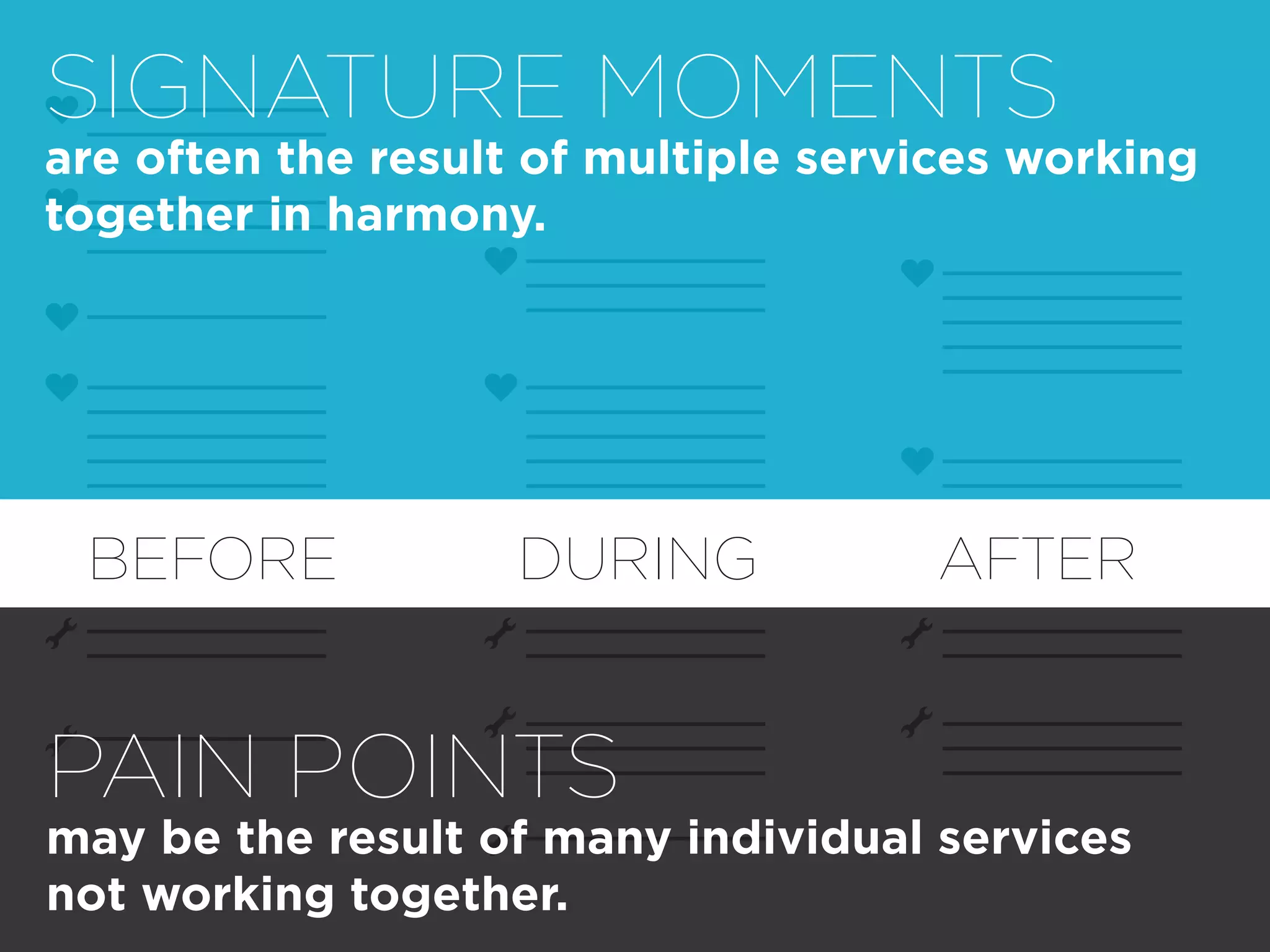 SIGNATURE MOMENTS

are often the result of multiple services working together in harmony.

BEFORE

DURING

AFTER

PAIN POINTS

may be the result of many individual services not working together.